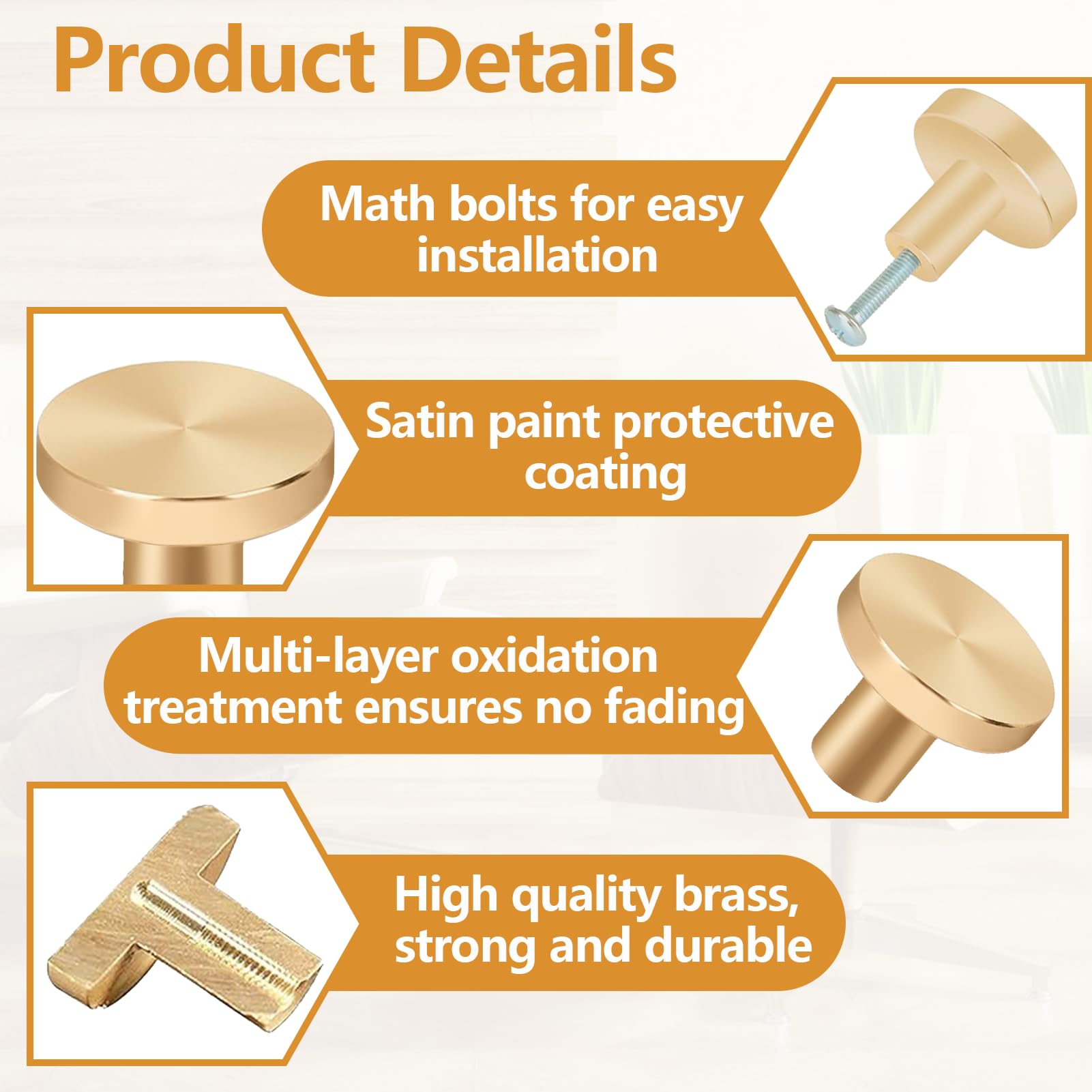 Product Details

Math bolts for easy installation

Satin paint protective coating

Multi-layer oxidation treatment ensures no fading

High quality brass, strong and durable